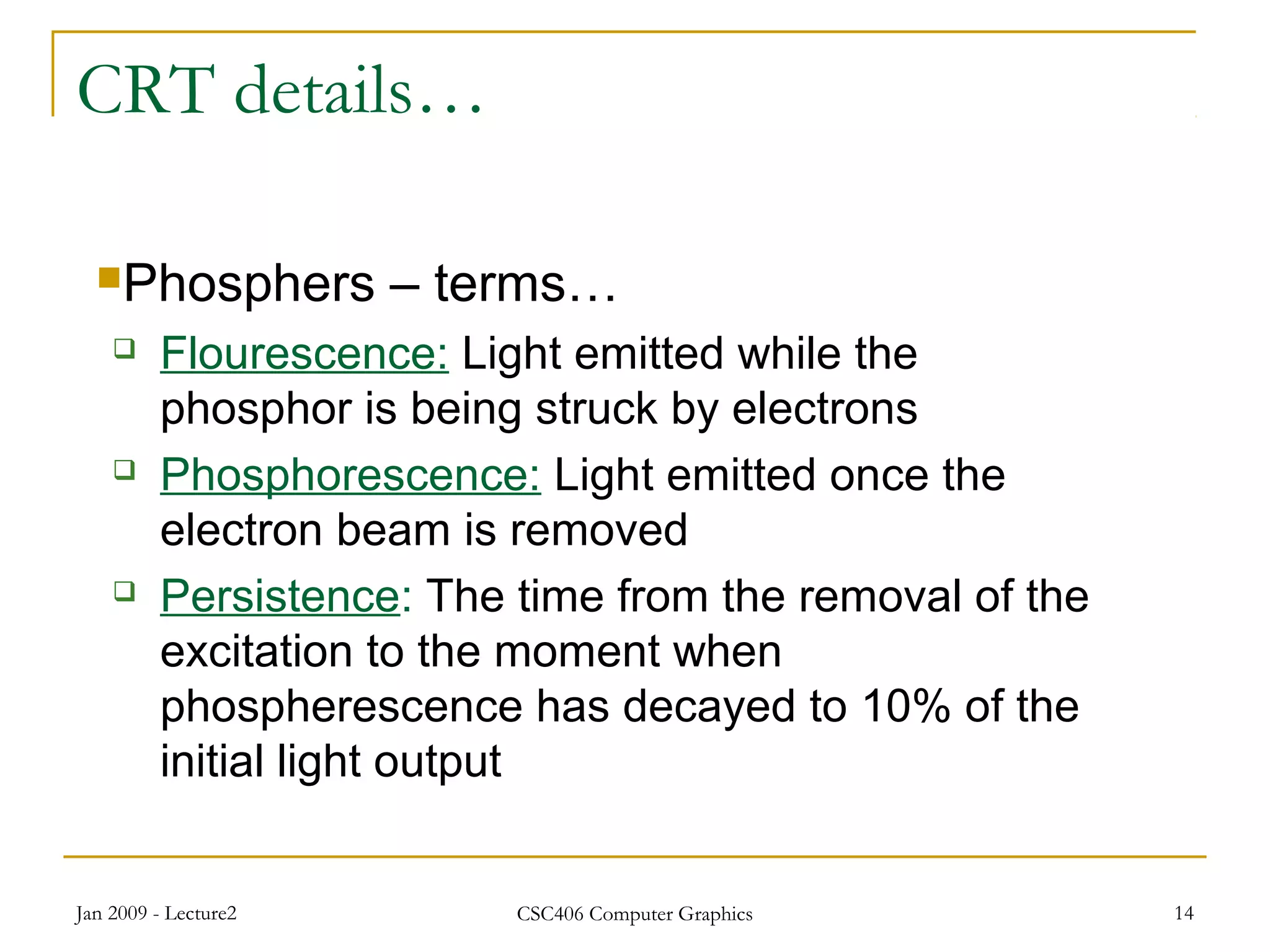 CRT details…

Phosphers – terms…

Flourescence: Light emitted while the phosphor is being struck by electrons

Phosphorescence: Light emitted once the electron beam is removed

Persistence: The time from the removal of the excitation to the moment when phospherescence has decayed to 10% of the initial light output

Jan 2009 - Lecture2

CSC406 Computer Graphics

14